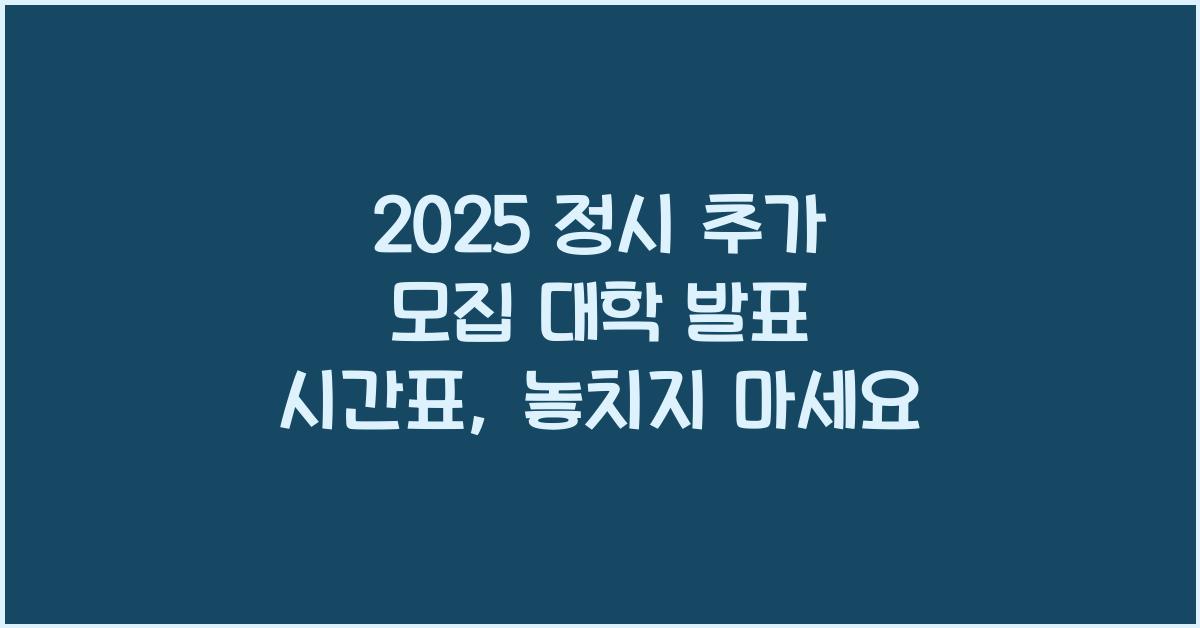 2025 정시 추가 모집 대학 발표 시간표, 놓치지 마세요